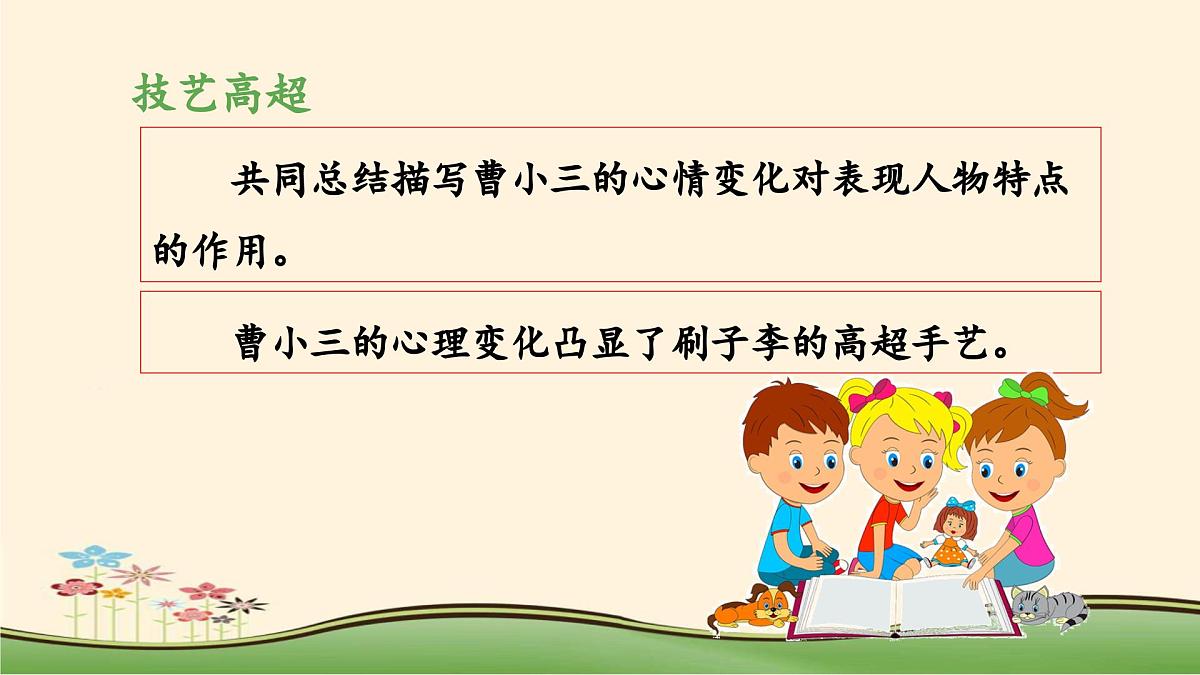 技艺高超

共同总结描写曹小三的心情变化对表现人物特点的作用。

曹小三的心理变化凸显了刷子李的高超手艺。